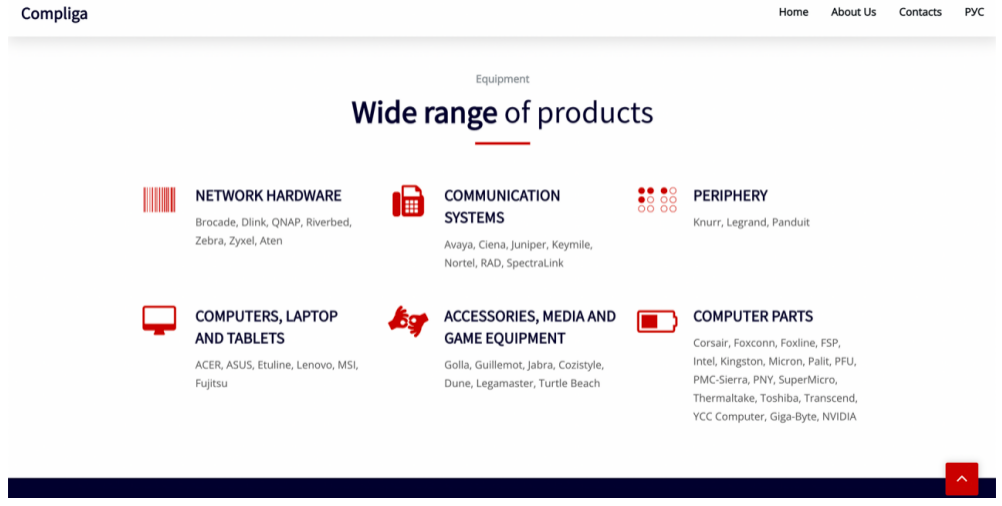 Compliga

Home About Us Contacts РУС

Equipment

Wide range of products

NETWORK HARDWARE

Brocade, Dlink, QNAP, Riverbed, Zebra, Zyxel, Aten

COMMUNICATION SYSTEMS

Avaya, Ciena, Juniper, Keymile, Nortel, RAD, SpectraLink

PERIPHERY

Knurr, Legrand, Panduit

COMPUTERS, LAPTOP AND TABLETS

ACER, ASUS, Etuline, Lenovo, MSI, Fujitsu

ACCESSORIES, MEDIA AND GAME EQUIPMENT

Golla, Guillemot, Jabra, Cozistyle, Dune, Legamaster, Turtle Beach

COMPUTER PARTS

Corsair, Foxconn, Foxline, FSP, Intel, Kingston, Micron, Palit, PFU, PMC-Sierra, PNY, SuperMicro, Thermaltake, Toshiba, Transcend, YCC Computer, Giga-Byte, NVIDIA